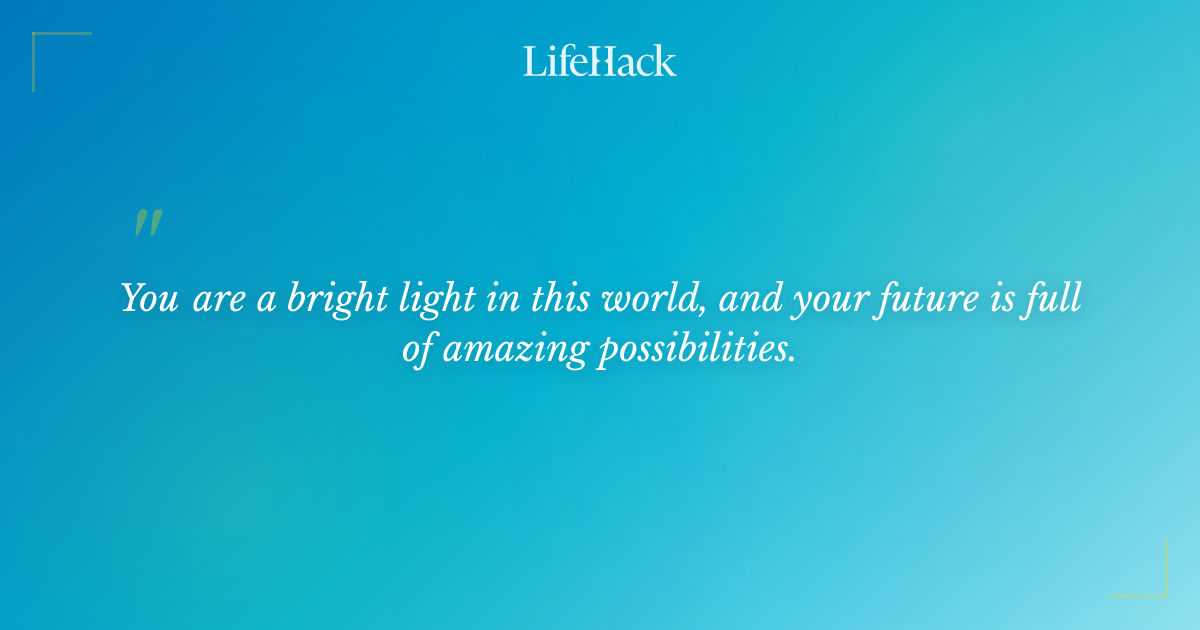 LifeHack

"

You are a bright light in this world, and your future is full of amazing possibilities.